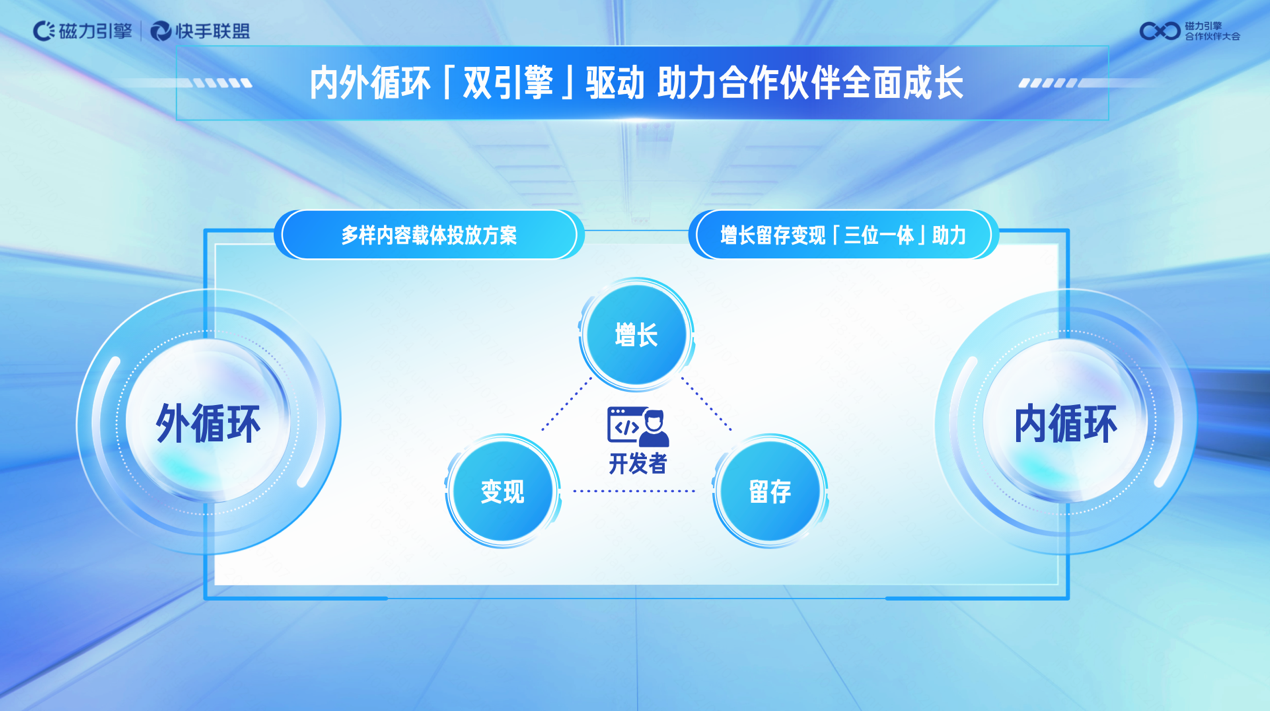 磁力引擎 | 快手联盟

磁力引擎
合作伙伴大会

内外循环「双引擎」驱动 助力合作伙伴全面成长

多样内容载体投放方案

增长留存变现「三位一体」助力

外循环

增长

开发者

变现

留存

内循环